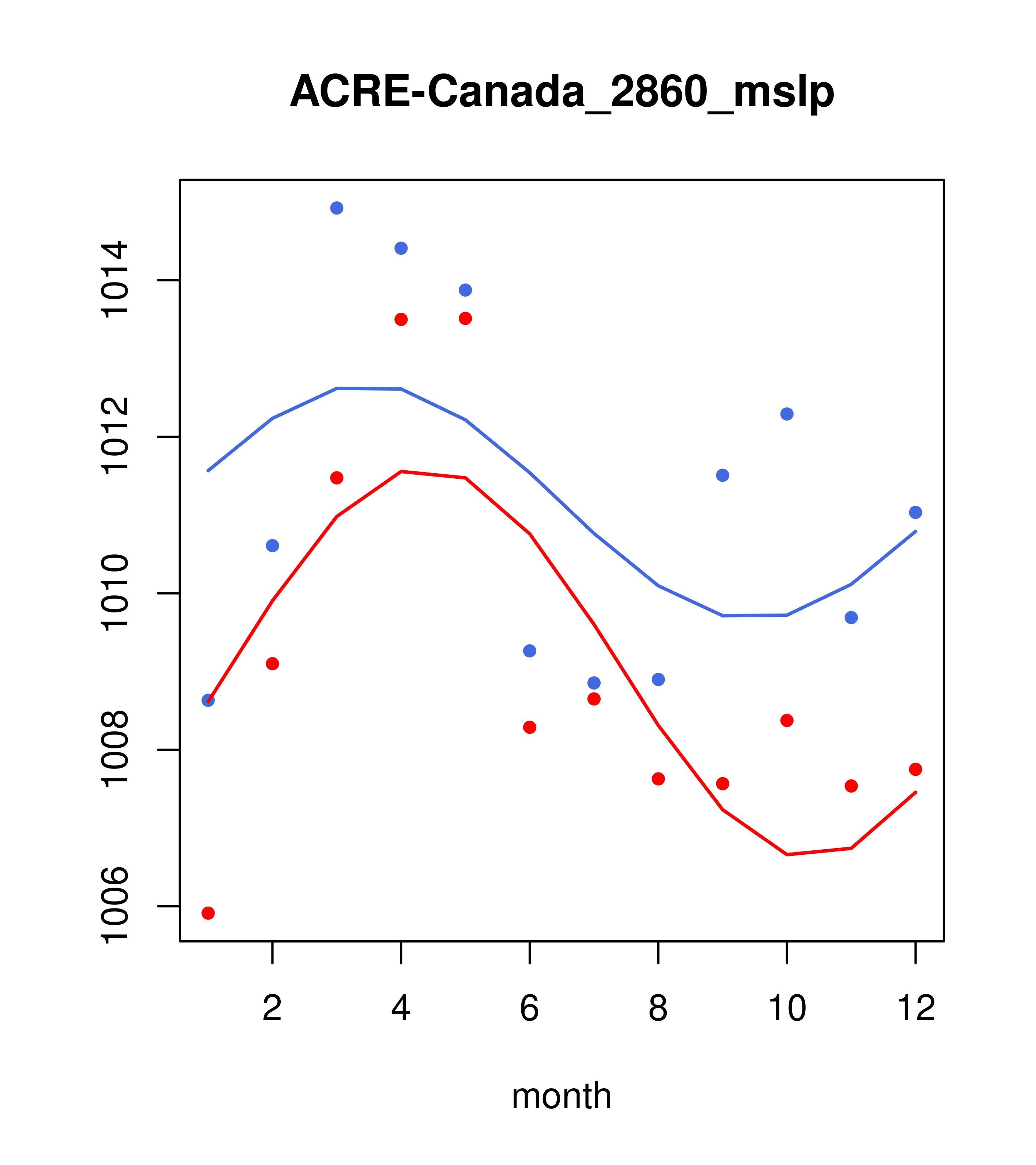 ACRE-Canada_2860_mslp

1014
1012
1010
1008
1006

2
4
6
8
10
12

month